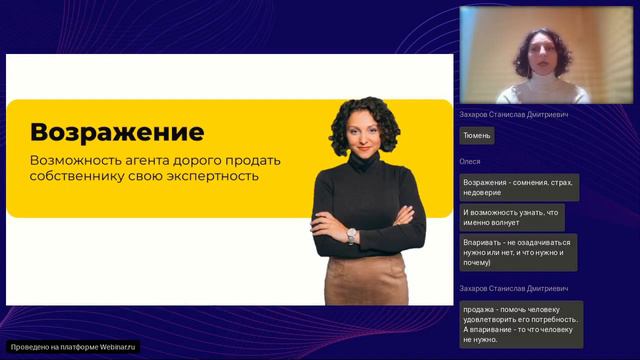 Возражение

Возможность агента дорого продать собственнику свою экспертность

Захаров Станислав Дмитриевич

Тюмень

Олеся

Возражения - сомнения, страх, недоверие

И возможность узнать, что именно волнует

Впаривать - не озадачиваться нужно или нет, и что нужно и почему)

Захаров Станислав Дмитриевич

продажа - помочь человеку удовлетворить его потребность. А впаривание - то что человеку не нужно.

Проведено на платформе Webinar.ru